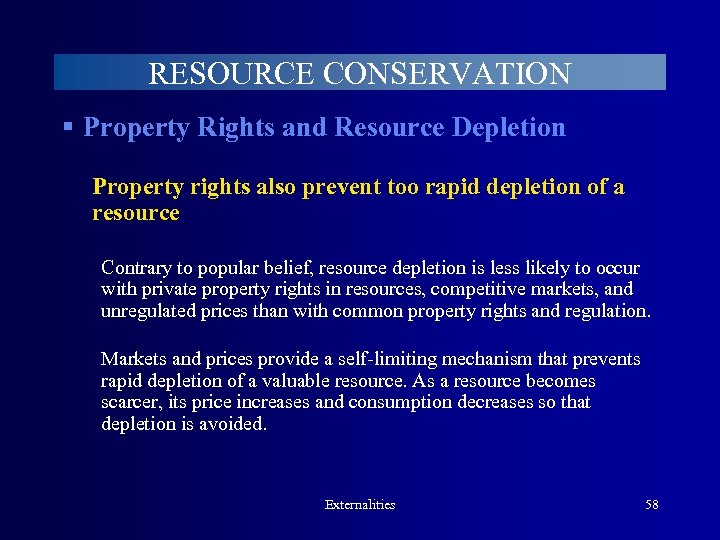 RESOURCE CONSERVATION

▪ Property Rights and Resource Depletion

Property rights also prevent too rapid depletion of a resource

Contrary to popular belief, resource depletion is less likely to occur with private property rights in resources, competitive markets, and unregulated prices than with common property rights and regulation.

Markets and prices provide a self-limiting mechanism that prevents rapid depletion of a valuable resource. As a resource becomes scarcer, its price increases and consumption decreases so that depletion is avoided.

Externalities

58